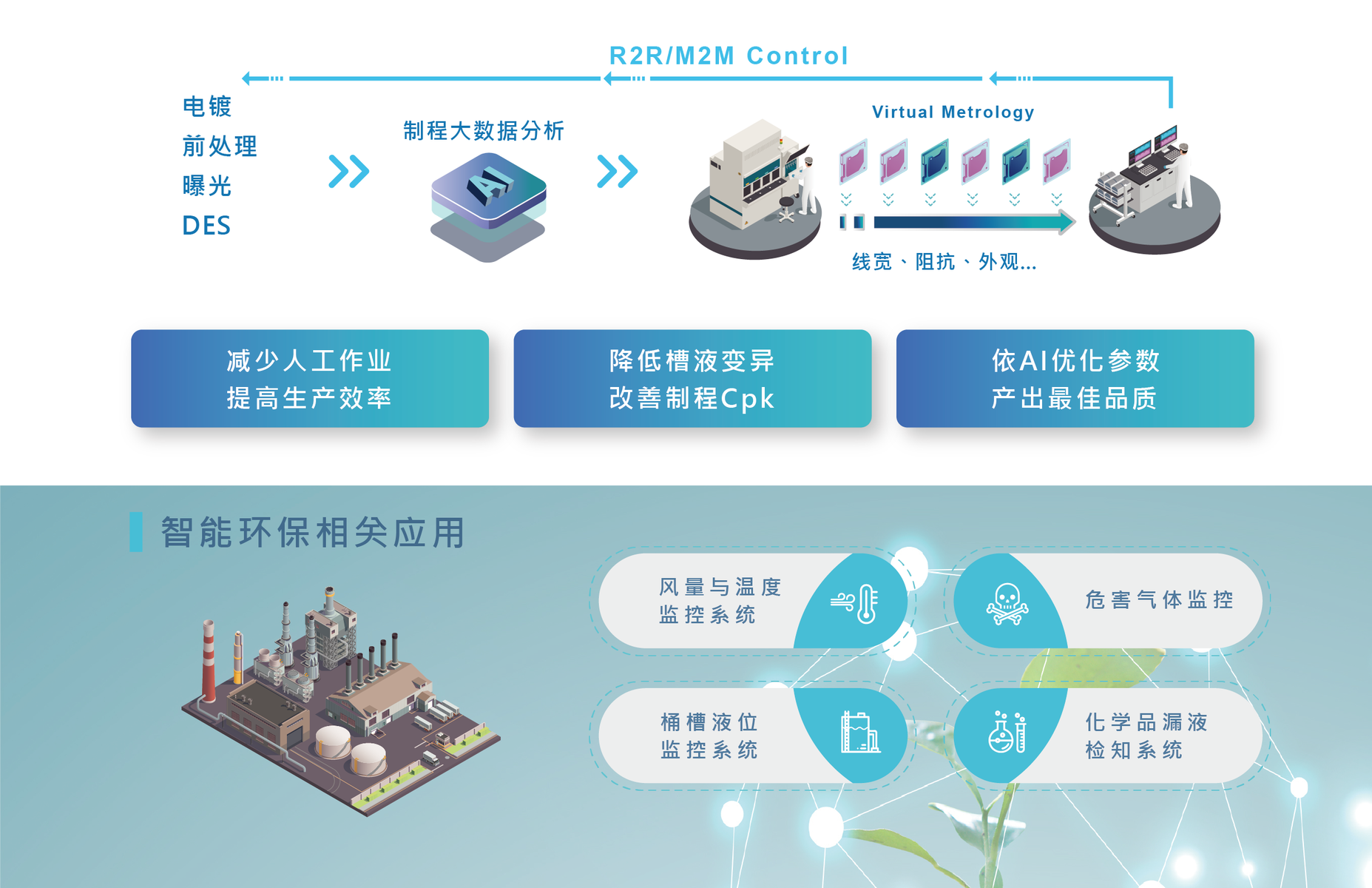 R2R/M2M Control

电镀
前处理
曝光
DES

制程大数据分析

AI

Virtual Metrology

线宽、阻抗、外观...

减少人工作业
提高生产效率

降低槽液变异
改善制程Cpk

依AI优化参数
产出最佳品质

智能环保相关应用

风量与温度
监控系统

危害气体监控

桶槽液位
监控系统

化学品漏液
检知系统